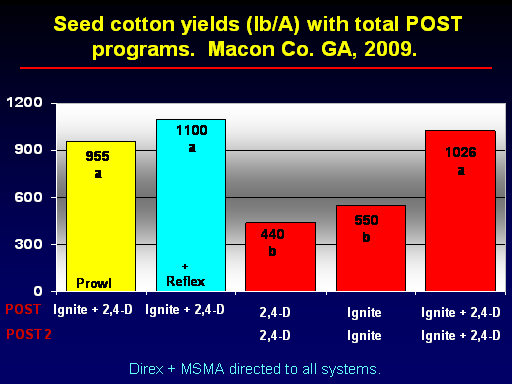 Seed cotton yields (lb/A) with total POST programs. Macon Co. GA, 2009.

1200
900
600
300
0

955
a
Prowl

1100
a
+
Reflex

440
b

550
b

1026
a

POST Ignite + 2,4-D Ignite + 2,4-D 2,4-D Ignite Ignite + 2,4-D
POST 2 2,4-D Ignite Ignite + 2,4-D

Direx + MSMA directed to all systems.